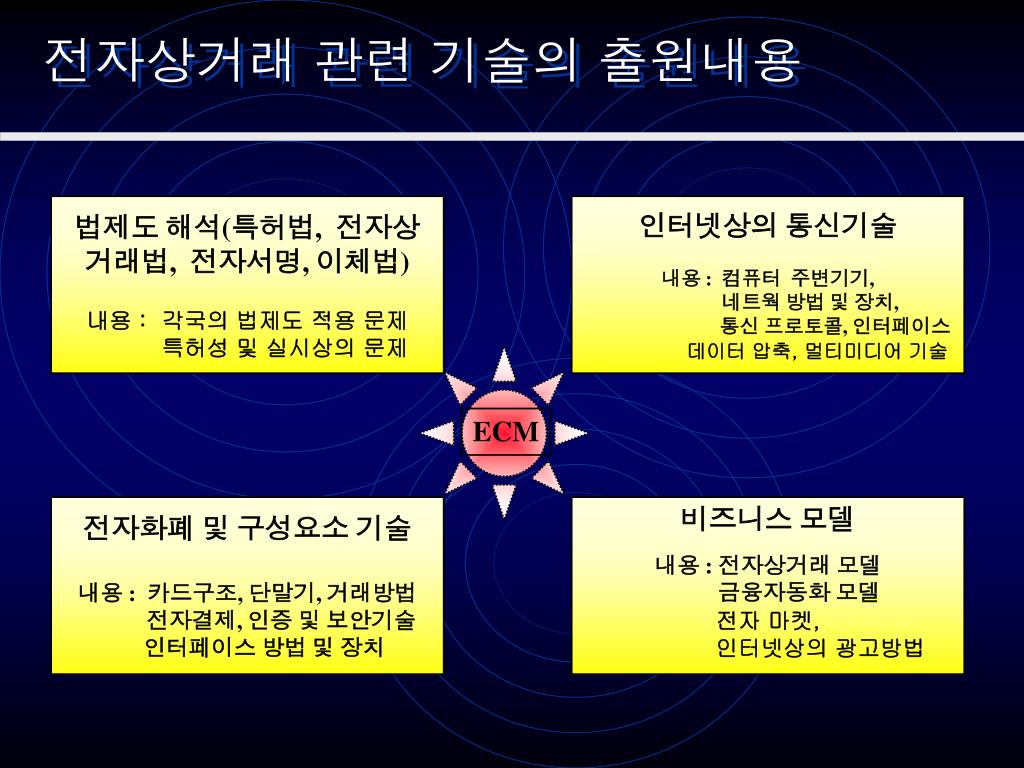 전자상거래 관련 기술의 출원내용

법제도 해석(특허법, 전자상거래법, 전자서명, 이체법)

내용 : 각국의 법제도 적용 문제
특허성 및 실시상의 문제

인터넷상의 통신기술

내용 : 컴퓨터 주변기기,
네트웍 방법 및 장치,
통신 프로토콜, 인터페이스
데이터 압축, 멀티미디어 기술

ECM

전자화폐 및 구성요소 기술

내용 : 카드구조, 단말기, 거래방법
전자결제, 인증 및 보안기술
인터페이스 방법 및 장치

비즈니스 모델

내용 : 전자상거래 모델
금융자동화 모델
전자 마켓,
인터넷상의 광고방법